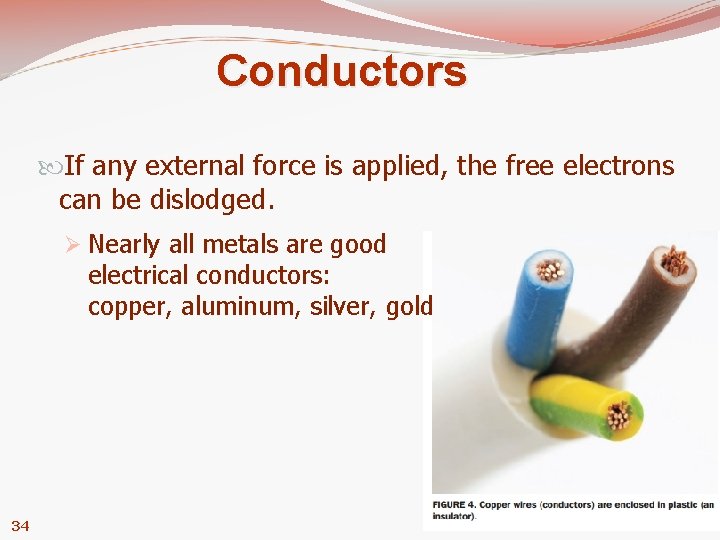 Conductors

If any external force is applied, the free electrons can be dislodged.

Nearly all metals are good electrical conductors: copper, aluminum, silver, gold

FIGURE 4. Copper wires (conductors) are enclosed in plastic (an insulator).

34